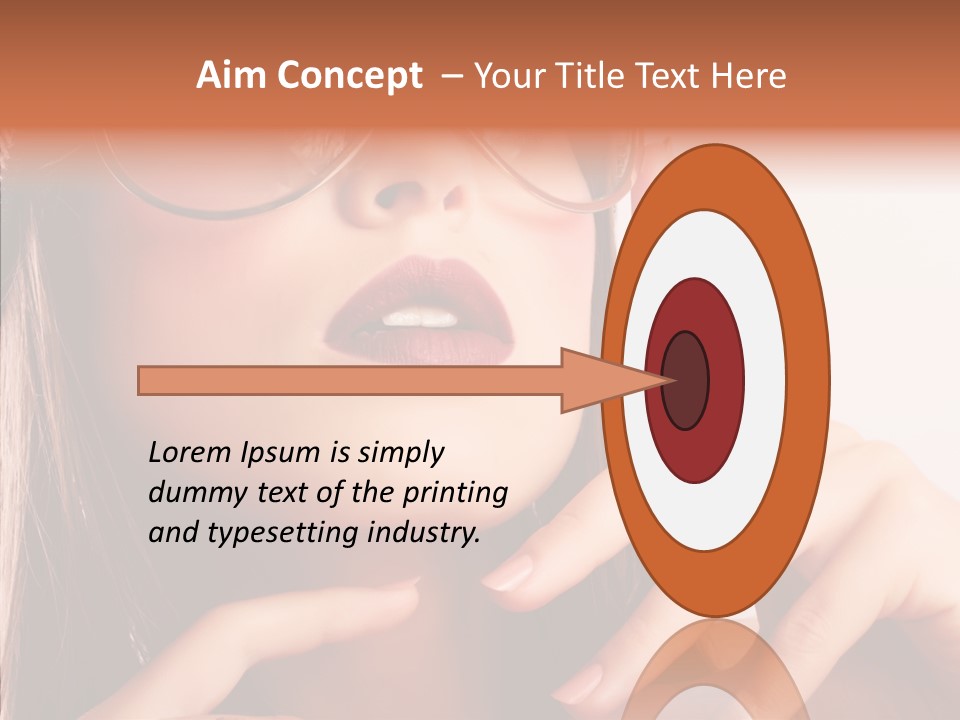 Aim Concept – Your Title Text Here

Lorem Ipsum is simply dummy text of the printing and typesetting industry.